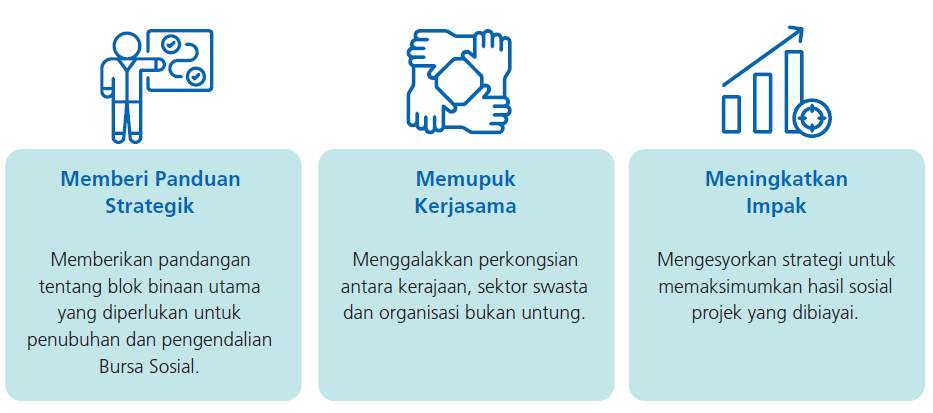 Memberi Panduan Strategik

Memberikan pandangan tentang blok binaan utama yang diperlukan untuk penubuhan dan pengendalian Bursa Sosial.

Memupuk Kerjasama

Menggalakkan perkongsian antara kerajaan, sektor swasta dan organisasi bukan untung.

Meningkatkan Impak

Mengesyorkan strategi untuk memaksimumkan hasil sosial projek yang dibiayai.